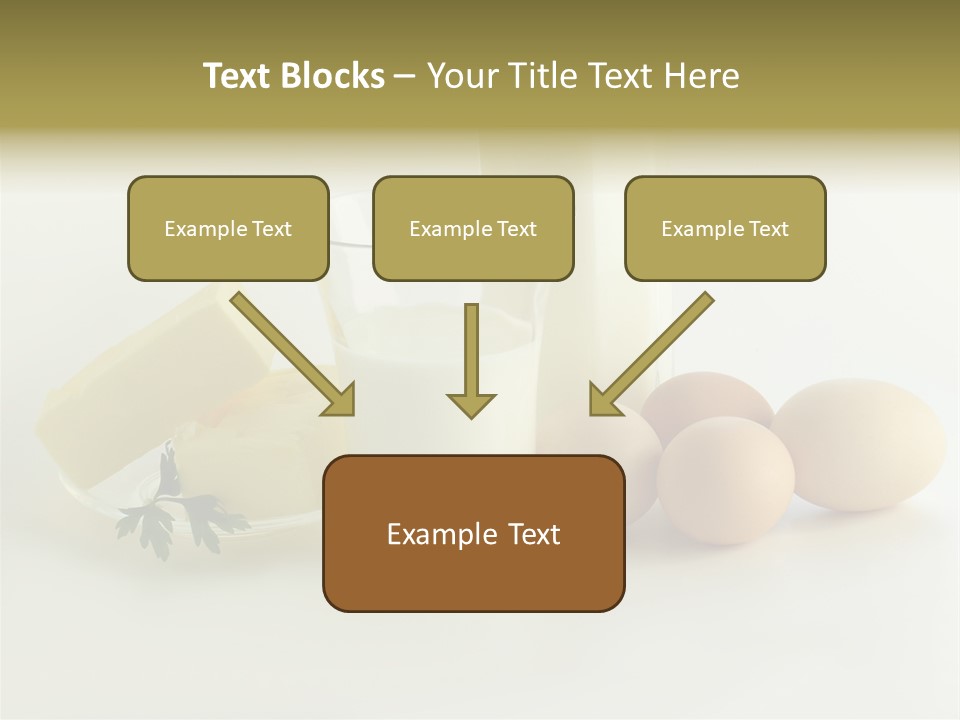 Text Blocks – Your Title Text Here

Example Text

Example Text

Example Text

Example Text